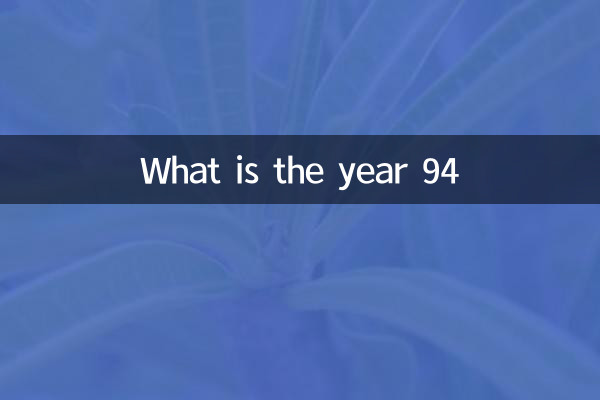 What is the year 94